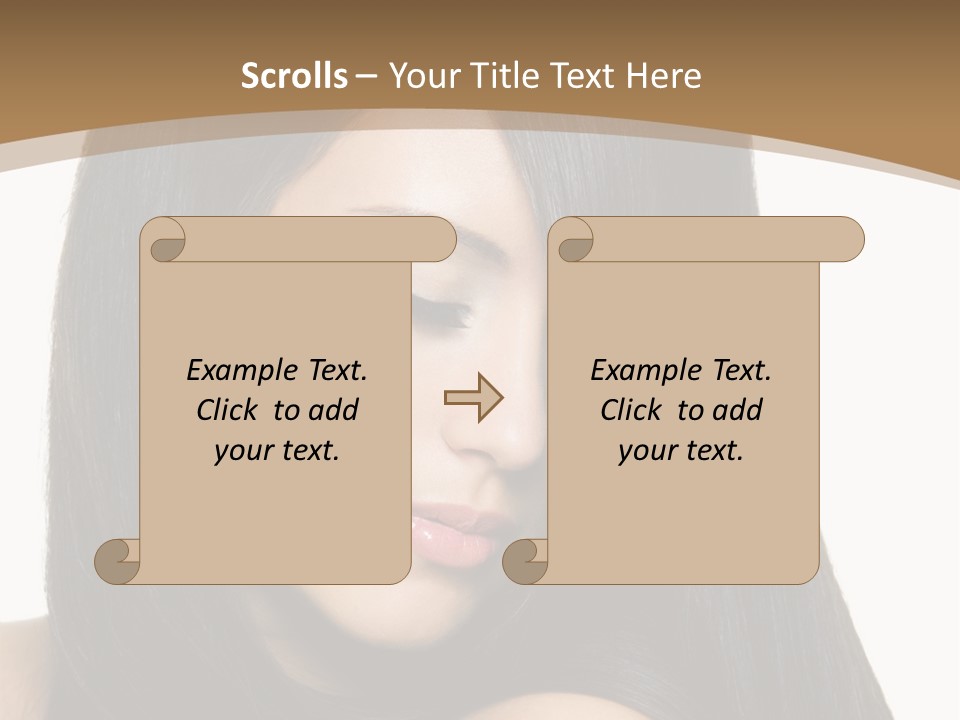 Scrolls – Your Title Text Here

Example Text. Click to add your text.

Example Text. Click to add your text.